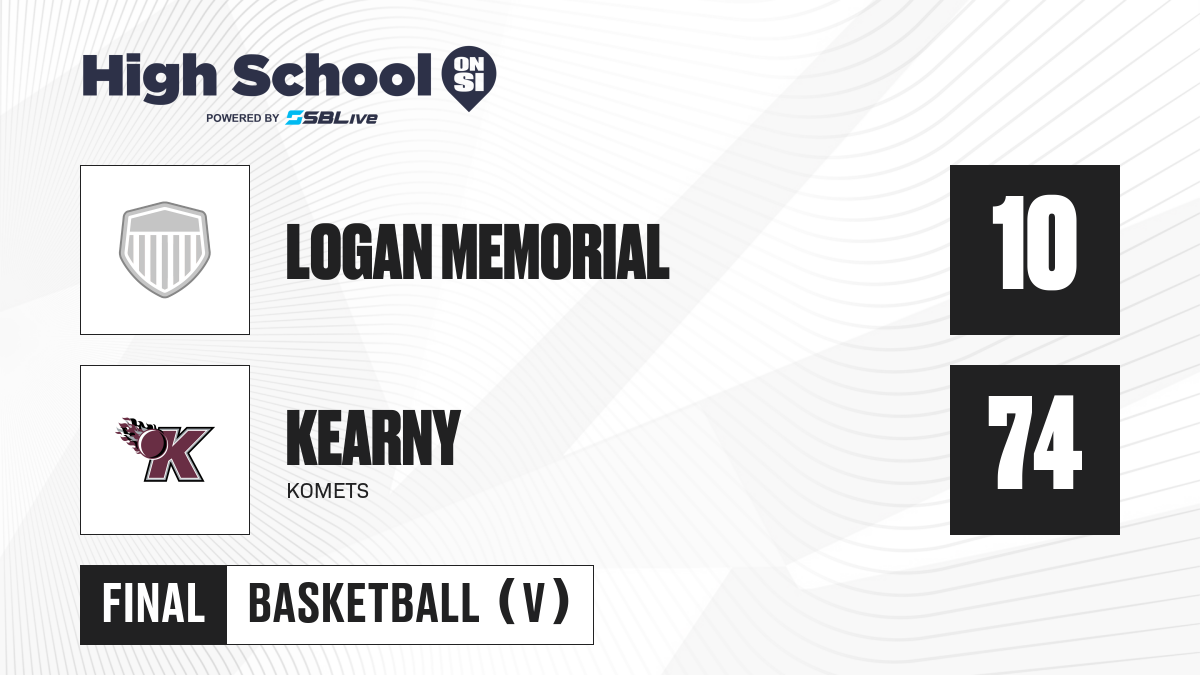 High School ON SI
POWERED BY SBLive

LOGAN MEMORIAL
10

K
KEARNY
KOMETS
74

FINAL
BASKETBALL (V)